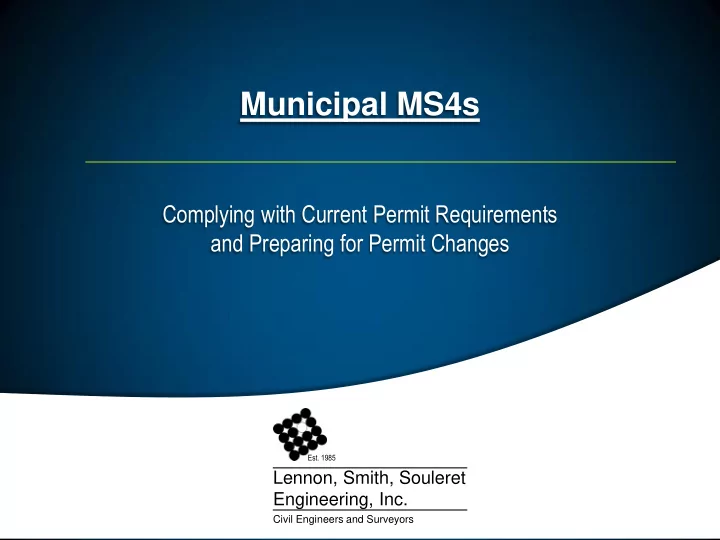 Municipal MS4s

Complying with Current Permit Requirements and Preparing for Permit Changes

Est. 1985

Lennon, Smith, Souleret Engineering, Inc.

Civil Engineers and Surveyors